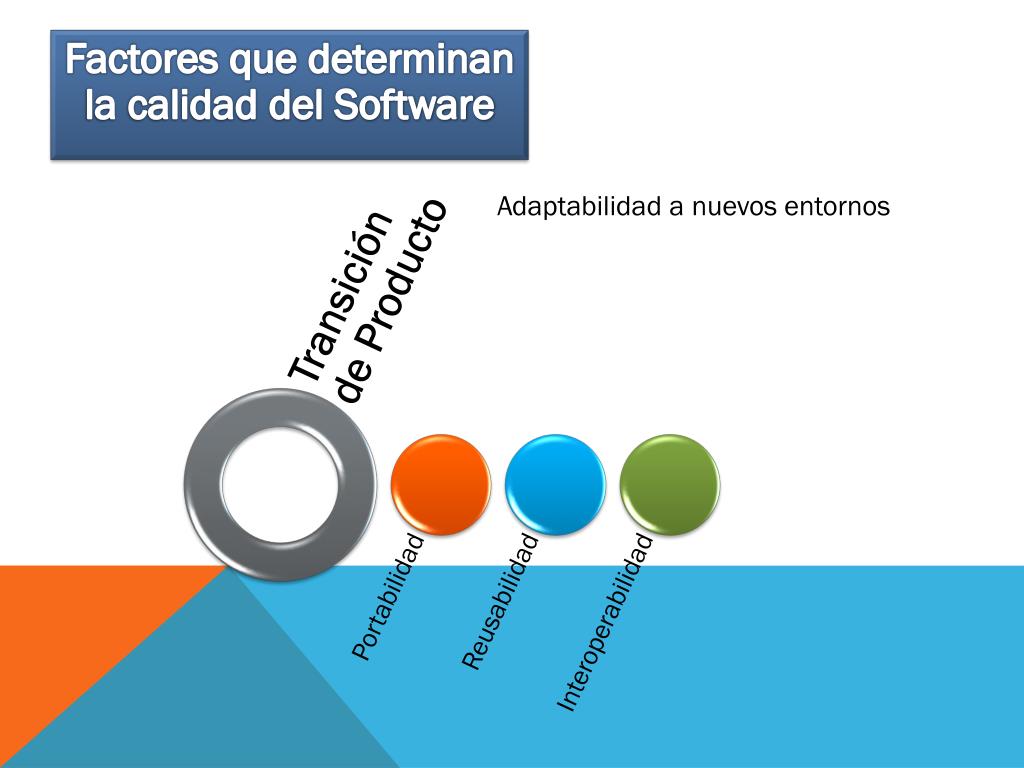 Factores que determinan la calidad del Software

Adaptabilidad a nuevos entornos

Transición de Producto

Portabilidad

Reusabilidad

Interoperabilidad